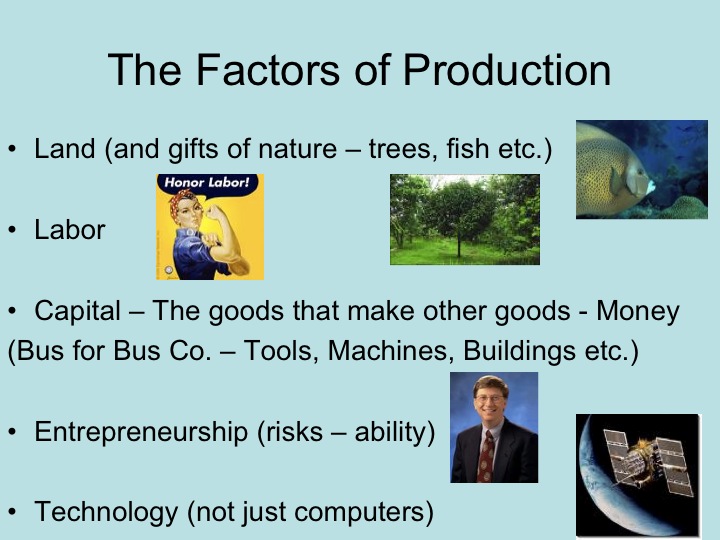 The Factors of Production

• Land (and gifts of nature – trees, fish etc.)

Honor Labor!

• Labor

• Capital – The goods that make other goods - Money (Bus for Bus Co. – Tools, Machines, Buildings etc.)

• Entrepreneurship (risks – ability)

• Technology (not just computers)